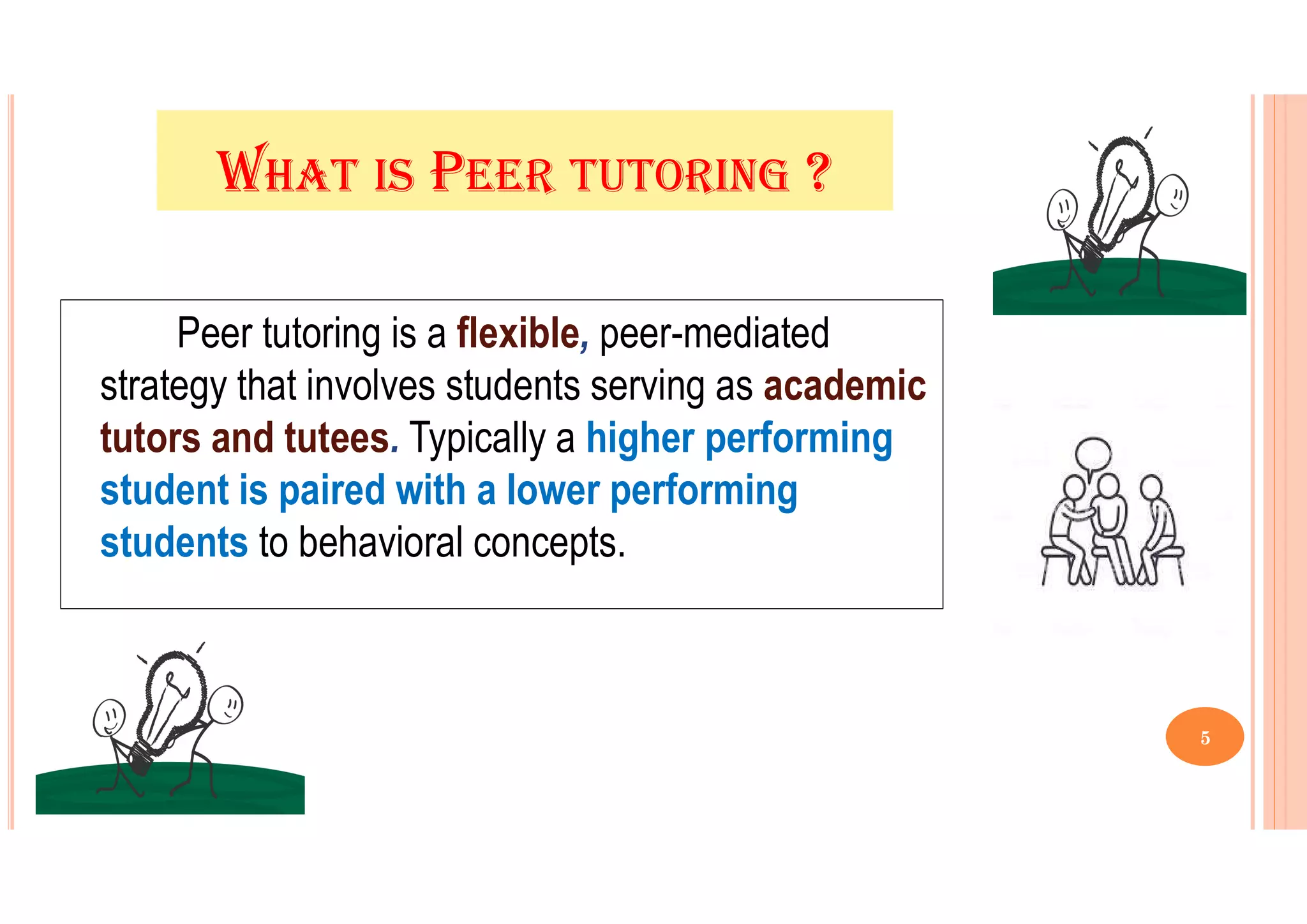 WHAT IS PEER TUTORING ?

Peer tutoring is a flexible, peer-mediated strategy that involves students serving as academic tutors and tutees. Typically a higher performing student is paired with a lower performing students to behavioral concepts.

5